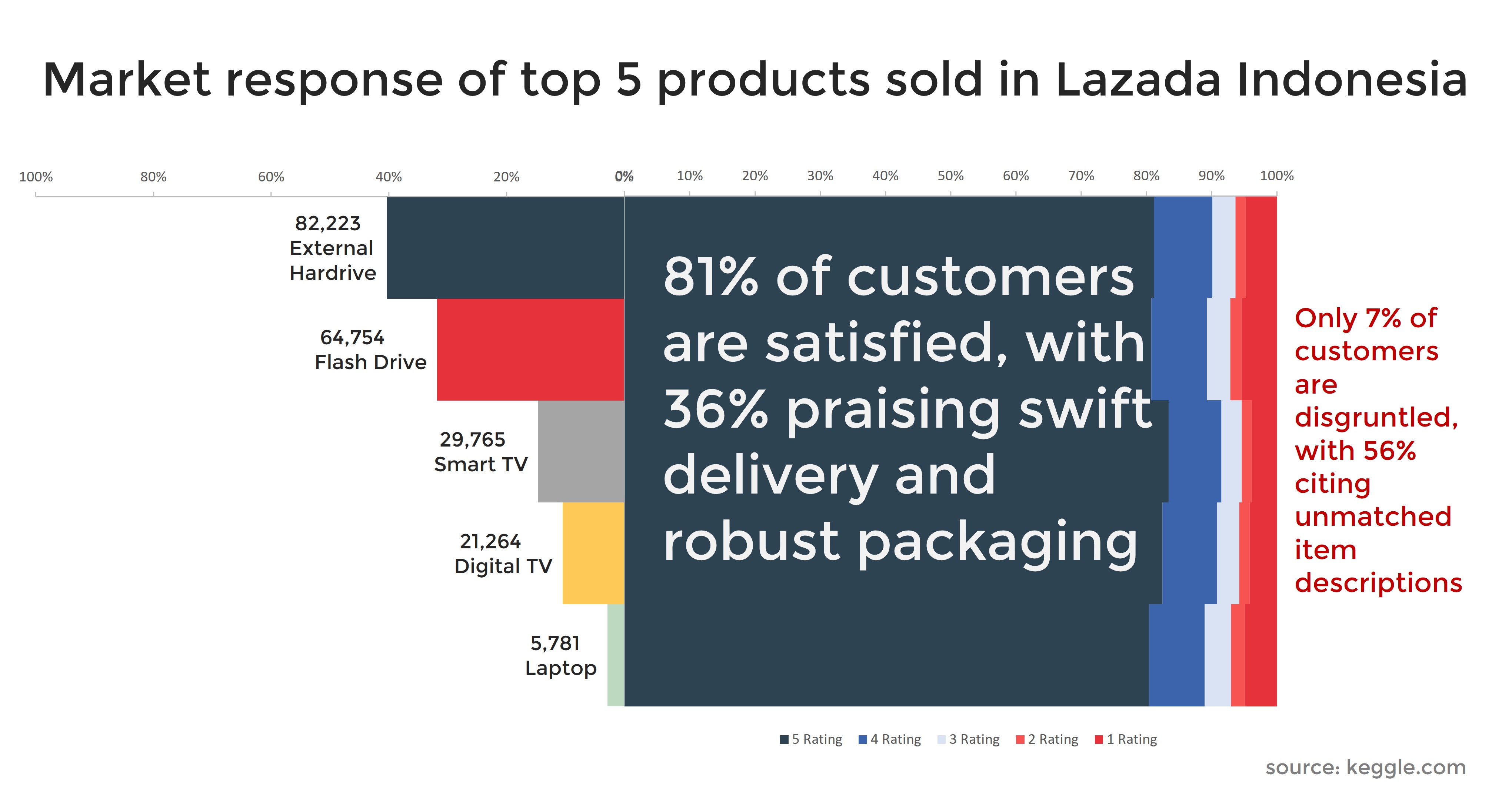 Market response of top 5 products sold in Lazada Indonesia

100% 80% 60% 40% 20% 0% 10% 20% 30% 40% 50% 60% 70% 80% 90% 100%

82,223
External Hardrive

64,754
Flash Drive

29,765
Smart TV

21,264
Digital TV

5,781
Laptop

81% of customers are satisfied, with 36% praising swift delivery and robust packaging

Only 7% of customers are disgruntled, with 56% citing unmatched item descriptions

5 Rating 4 Rating 3 Rating 2 Rating 1 Rating

source: keggle.com